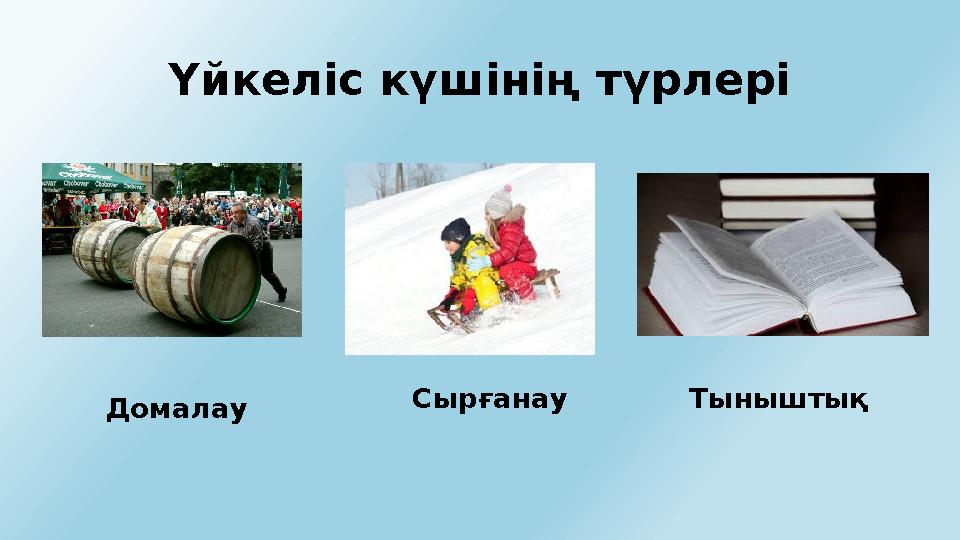 Үйкеліс күшінің түрлері

Домалау

Сырғанау

Тыныштық